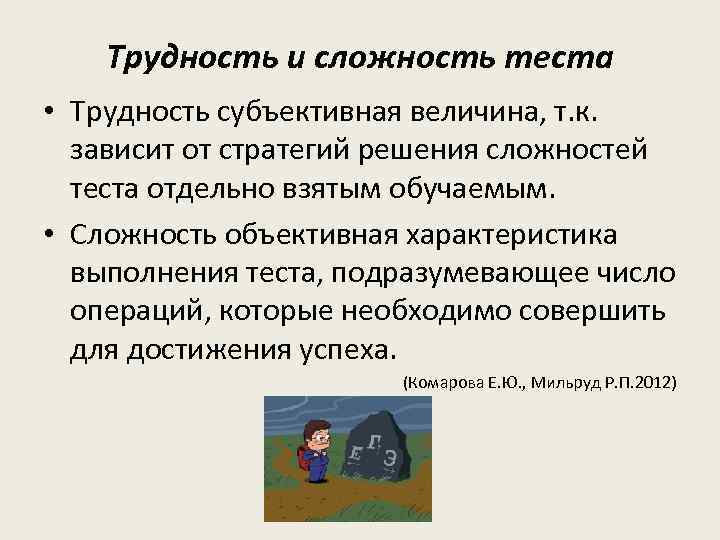 Трудность и сложность теста

• Трудность субъективная величина, т.к. зависит от стратегий решения сложностей теста отдельно взятым обучаемым.

• Сложность объективная характеристика выполнения теста, подразумевающее число операций, которые необходимо совершить для достижения успеха.

(Комарова Е.Ю., Мильруд Р.П.2012)

Е Г Э